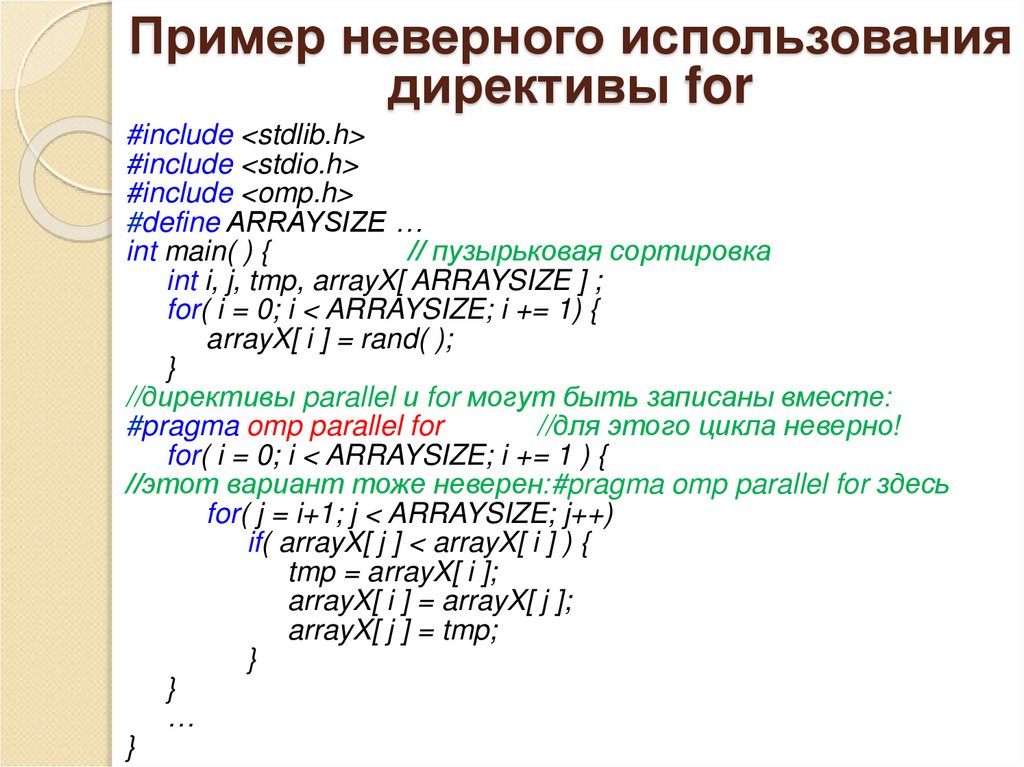 Пример неверного использования директивы for

#include <stdlib.h>
#include <stdio.h>
#include <omp.h>
#define ARRAYSIZE …
int main( ) { // пузырьковая сортировка
int i, j, tmp, arrayX[ ARRAYSIZE ] ;
for( i = 0; i < ARRAYSIZE; i += 1) {
arrayX[ i ] = rand( );
}
//директивы parallel и for могут быть записаны вместе:
#pragma omp parallel for //для этого цикла неверно!
for( i = 0; i < ARRAYSIZE; i += 1 ) {
//этот вариант тоже неверен:#pragma omp parallel for здесь
for( j = i+1; j < ARRAYSIZE; j++)
if( arrayX[ j ] < arrayX[ i ] ) {
tmp = arrayX[ i ];
arrayX[ i ] = arrayX[ j ];
arrayX[ j ] = tmp;
}
}
…
}